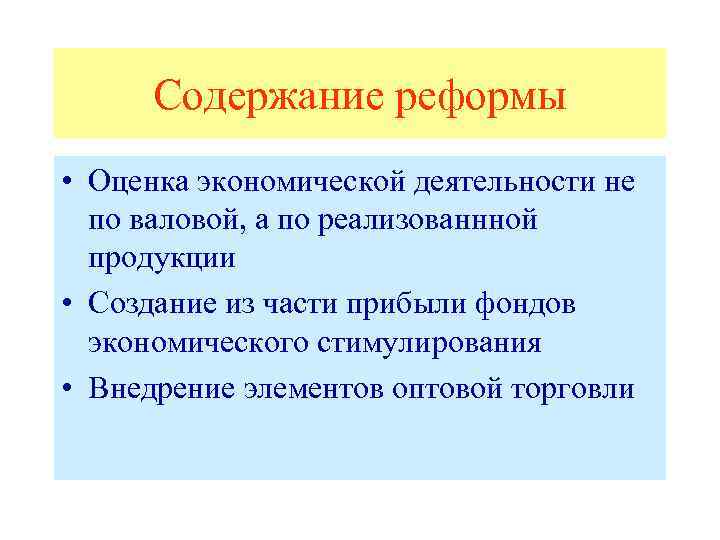 Содержание реформы

• Оценка экономической деятельности не по валовой, а по реализованнной продукции
• Создание из части прибыли фондов экономического стимулирования
• Внедрение элементов оптовой торговли